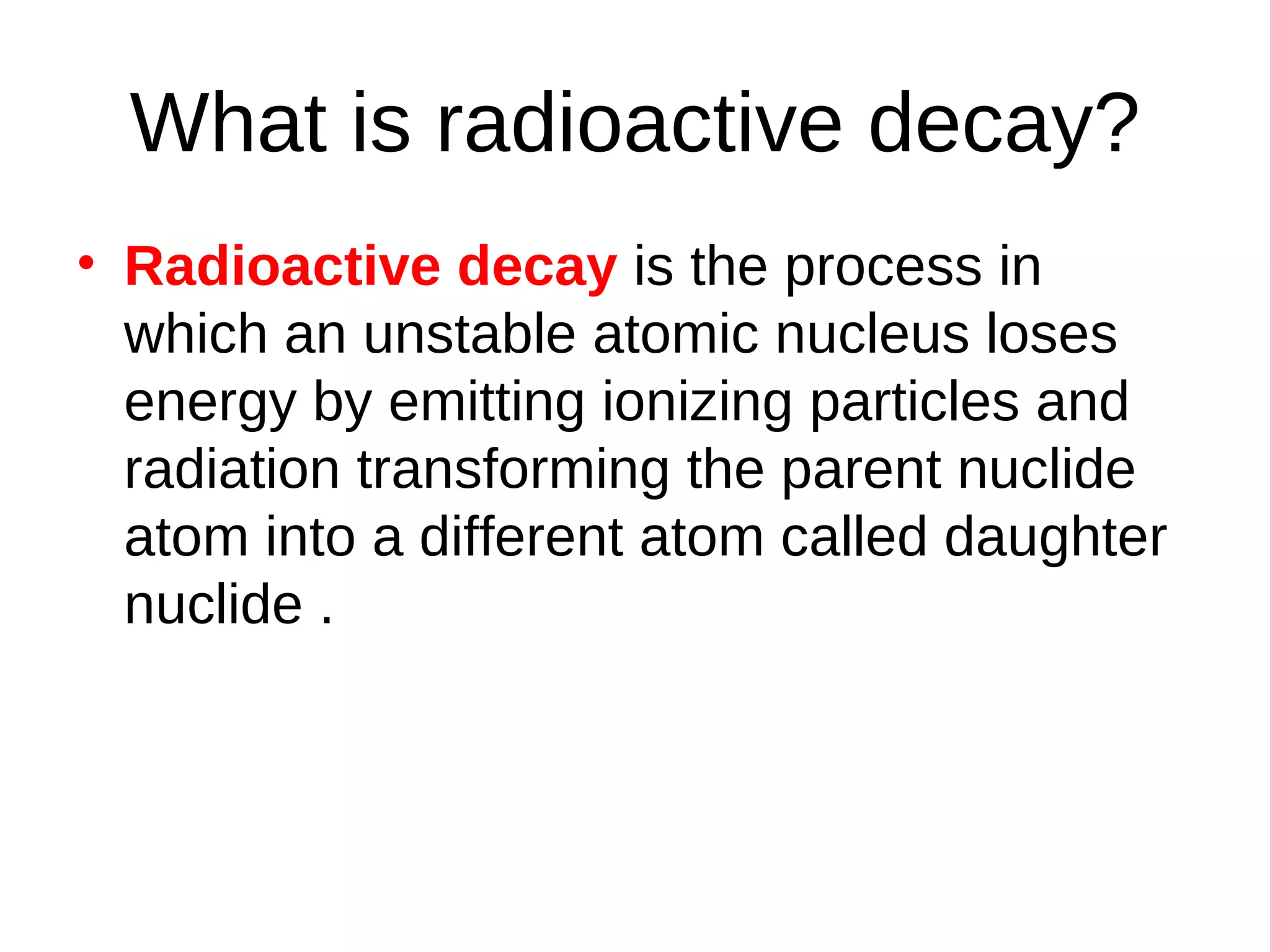 What is radioactive decay?

• Radioactive decay is the process in which an unstable atomic nucleus loses energy by emitting ionizing particles and radiation transforming the parent nuclide atom into a different atom called daughter nuclide .